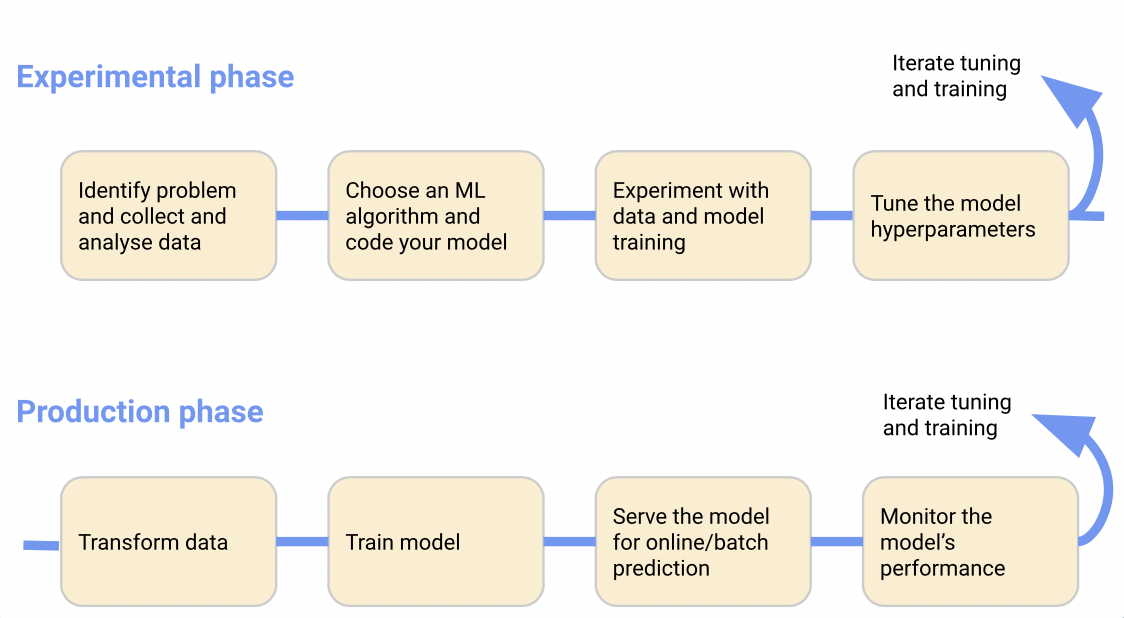 Experimental phase

Iterate tuning and training

Identify problem and collect and analyse data

Choose an ML algorithm and code your model

Experiment with data and model training

Tune the model hyperparameters

Production phase

Iterate tuning and training

Transform data

Train model

Serve the model for online/batch prediction

Monitor the model's performance